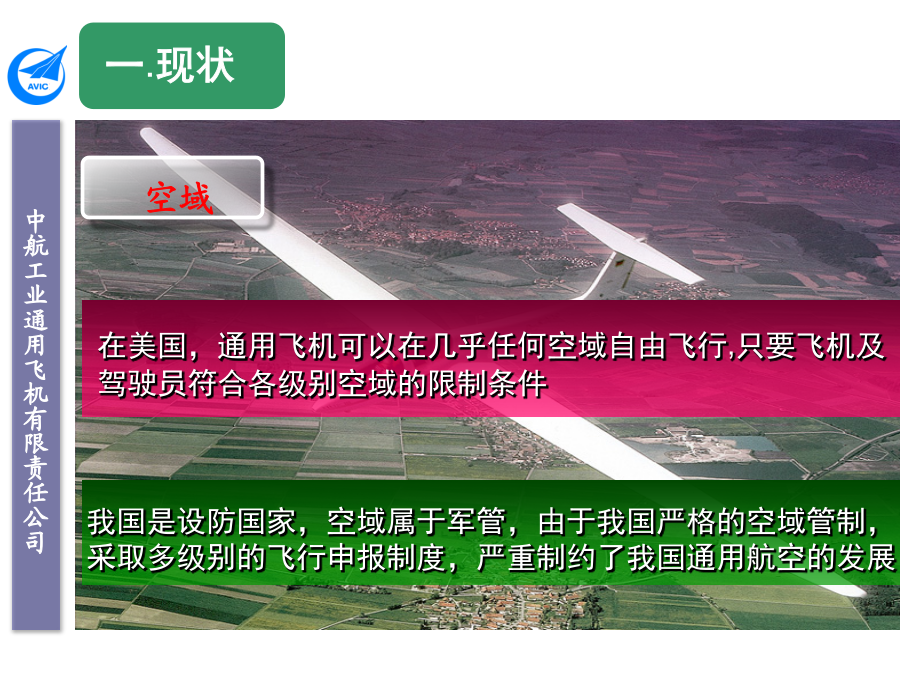 AVIC

一.现状

中航工业通用飞机有限责任公司

空域

在美国，通用飞机可以在几乎任何空域自由飞行,只要飞机及驾驶员符合各级别空域的限制条件

我国是设防国家，空域属于军管，由于我国严格的空域管制，采取多级别的飞行申报制度，严重制约了我国通用航空的发展